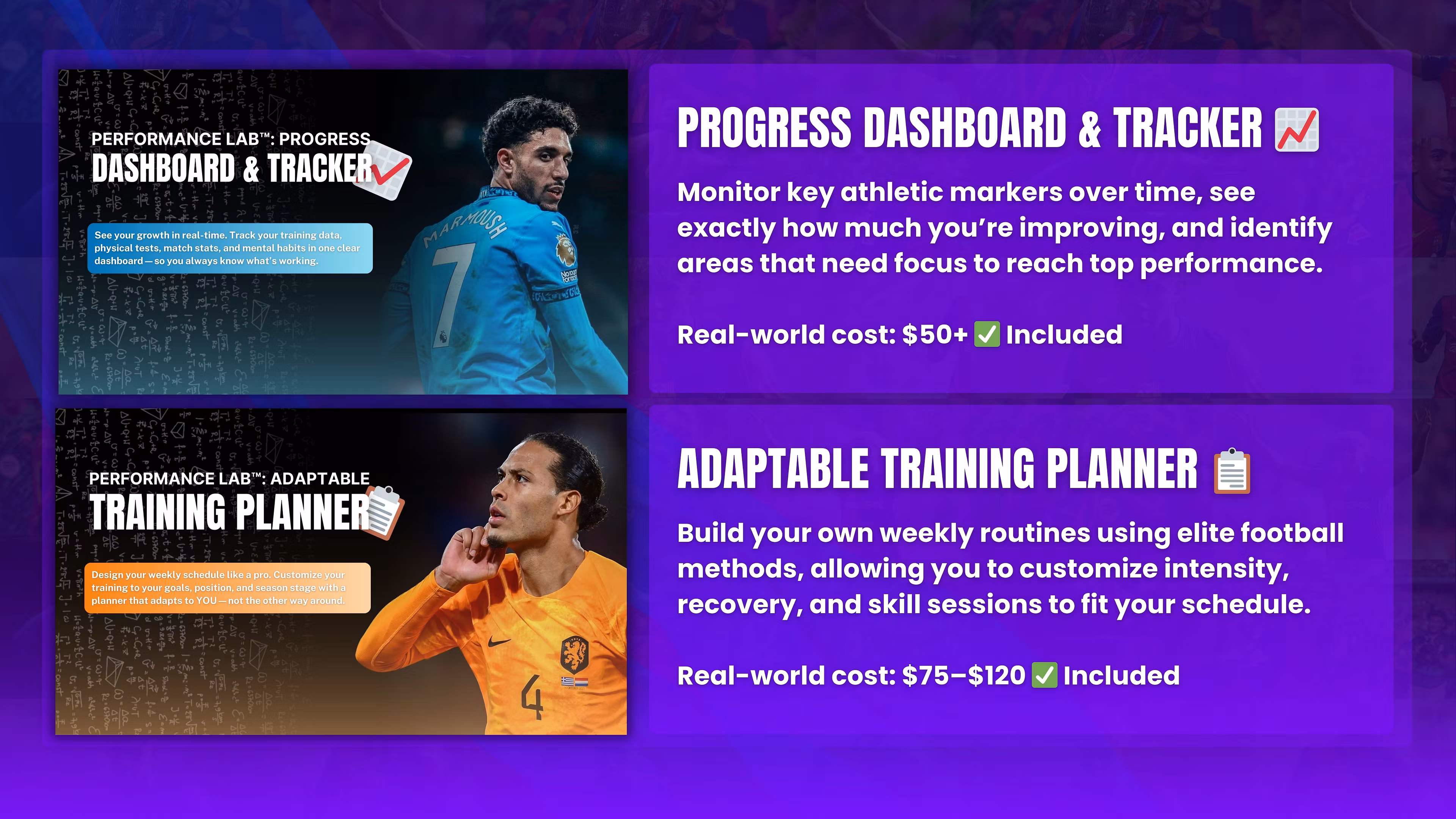 PERFORMANCE LAB™: PROGRESS
DASHBOARD & TRACKER

See your growth in real-time. Track your training data, physical tests, match stats, and mental habits in one clear dashboard — so you always know what's working.

MARMOUSH
7

PROGRESS DASHBOARD & TRACKER 📈

Monitor key athletic markers over time, see exactly how much you're improving, and identify areas that need focus to reach top performance.

Real-world cost: $50+ ✅ Included

PERFORMANCE LAB™: ADAPTABLE
TRAINING PLANNER

Design your weekly schedule like a pro. Customize your training to your goals, position, and season stage with a planner that adapts to YOU — not the other way around.

4

ADAPTABLE TRAINING PLANNER 📋

Build your own weekly routines using elite football methods, allowing you to customize intensity, recovery, and skill sessions to fit your schedule.

Real-world cost: $75–$120 ✅ Included